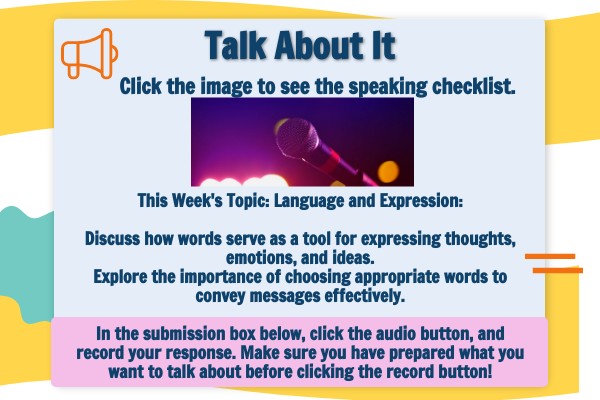 Talk About It

Click the image to see the speaking checklist.

This Week's Topic: Language and Expression:

Discuss how words serve as a tool for expressing thoughts, emotions, and ideas.
Explore the importance of choosing appropriate words to convey messages effectively.

In the submission box below, click the audio button, and record your response. Make sure you have prepared what you want to talk about before clicking the record button!